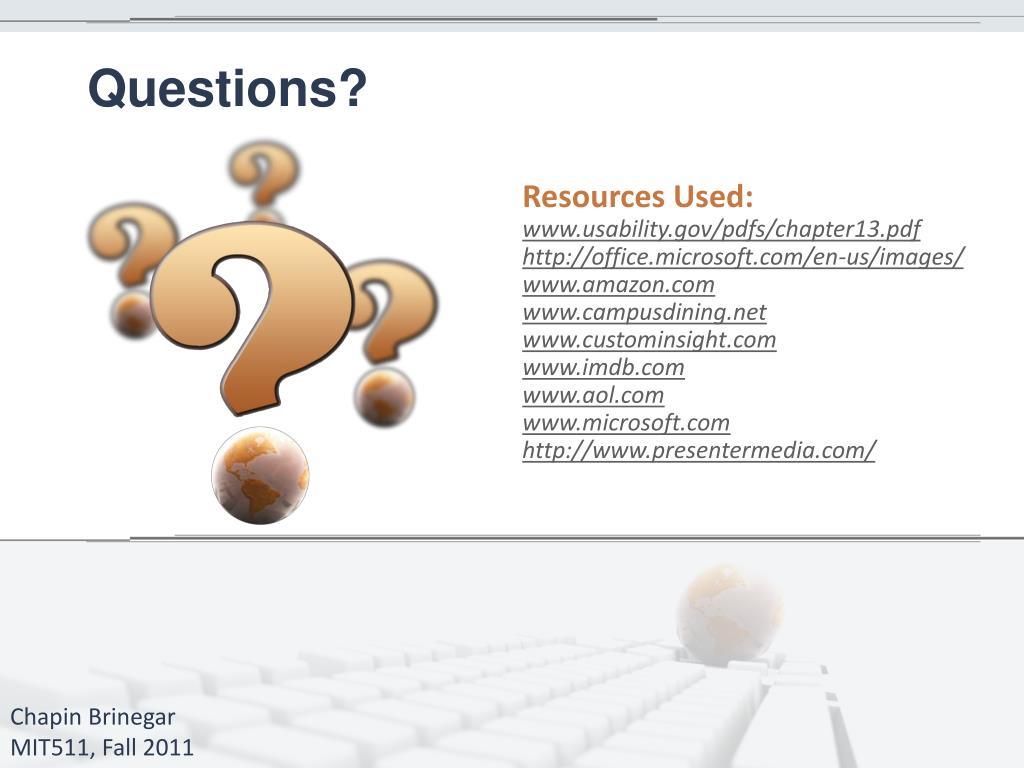 Questions?

Resources Used:
www.usability.gov/pdfs/chapter13.pdf
http://office.microsoft.com/en-us/images/
www.amazon.com
www.campusdining.net
www.custominsight.com
www.imdb.com
www.aol.com
www.microsoft.com
http://www.presentermedia.com/

Chapin Brinegar
MIT511, Fall 2011